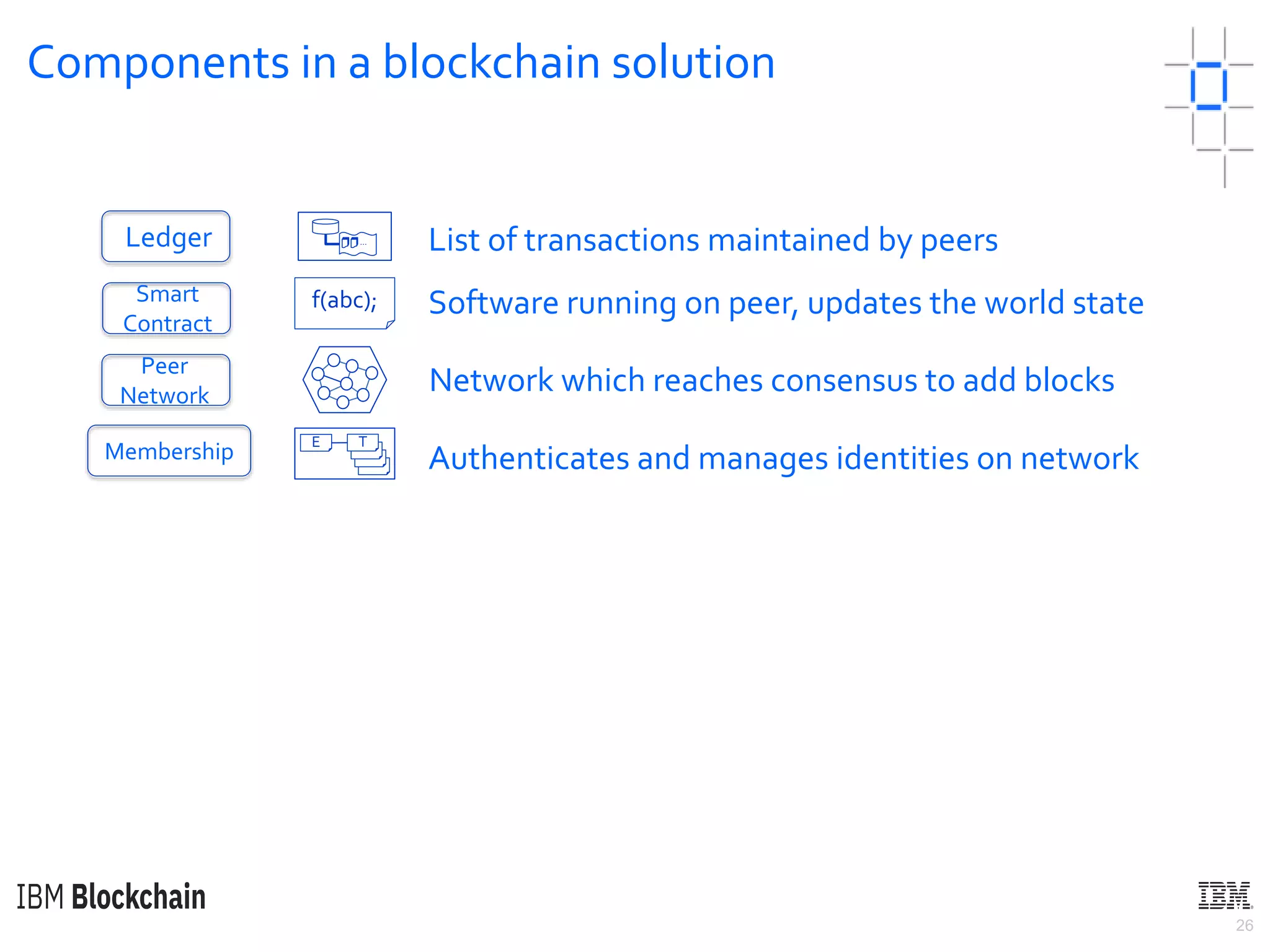 Components in a blockchain solution

Ledger

List of transactions maintained by peers

Smart Contract

f(abc);

Software running on peer, updates the world state

Peer Network

Network which reaches consensus to add blocks

Membership

E T

Authenticates and manages identities on network

IBM Blockchain

IBM

26